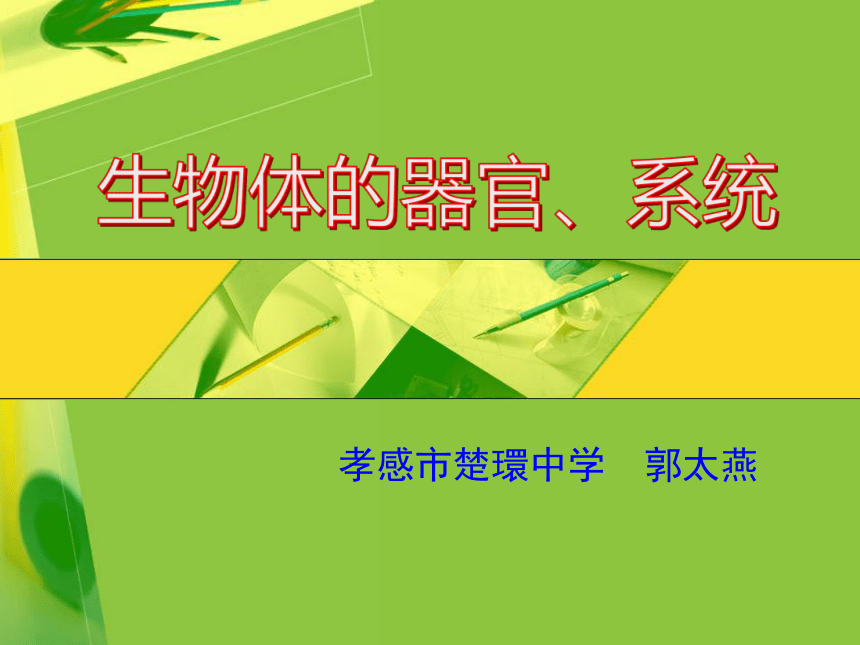 生物体的器官、系统

孝感市楚環中学　郭太燕